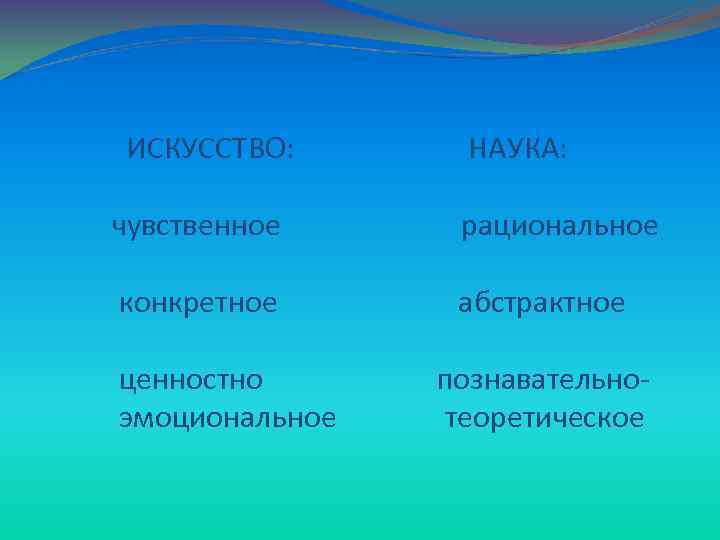 ИСКУССТВО:

чувственное

конкретное

ценностно эмоциональное

НАУКА:

рациональное

абстрактное

познавательно-теоретическое